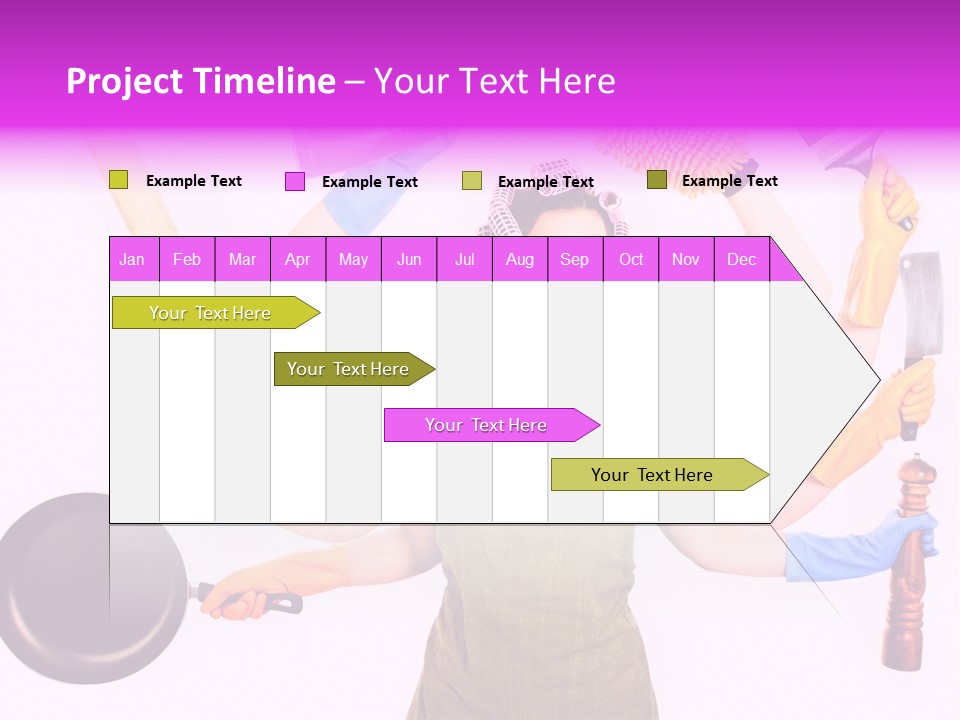 Project Timeline – Your Text Here

Example Text
Example Text
Example Text
Example Text

| Jan | Feb | Mar | Apr | May | Jun | Jul | Aug | Sep | Oct | Nov | Dec |
|---|---|---|---|---|---|---|---|---|---|---|---|

Your Text Here
Your Text Here
Your Text Here
Your Text Here